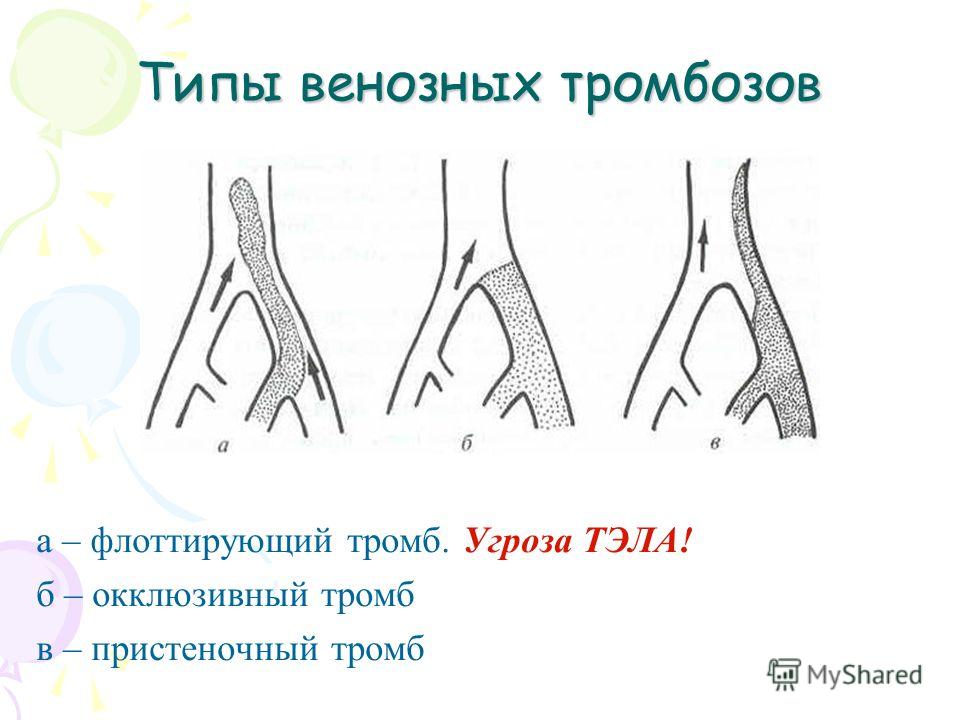 Типы венозных тромбозов

а

б

в

а – флоттирующий тромб. Угроза ТЭЛА!

б – окклюзивный тромб

в – пристеночный тромб

MyShared